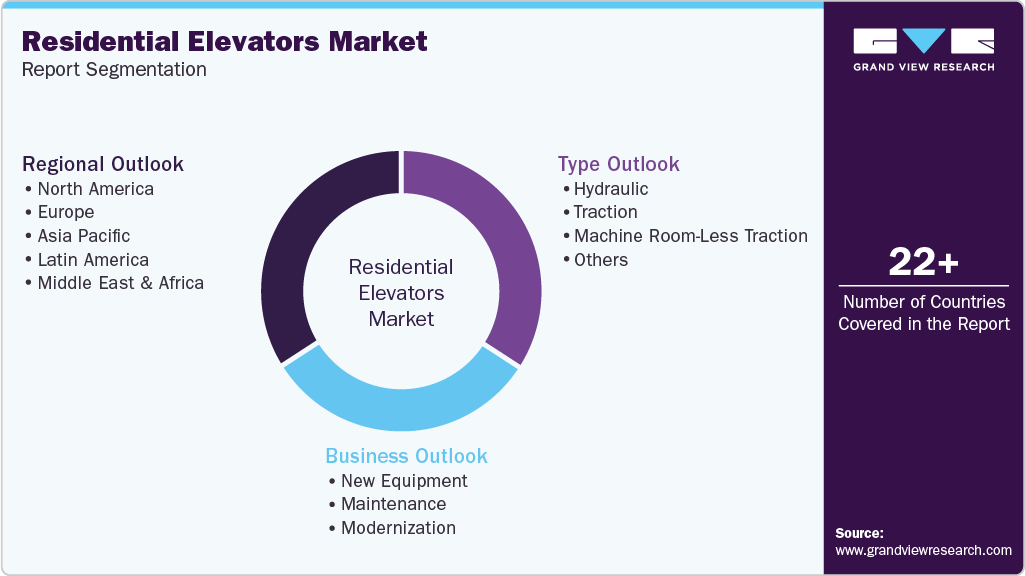 Residential Elevators Market
Report Segmentation

GRAND VIEW RESEARCH

Regional Outlook
• North America
• Europe
• Asia Pacific
• Latin America
• Middle East & Africa

Residential Elevators Market

Type Outlook
• Hydraulic
• Traction
• Machine Room-Less Traction
• Others

Business Outlook
• New Equipment
• Maintenance
• Modernization

22+
Number of Countries Covered in the Report

Source:
www.grandviewresearch.com